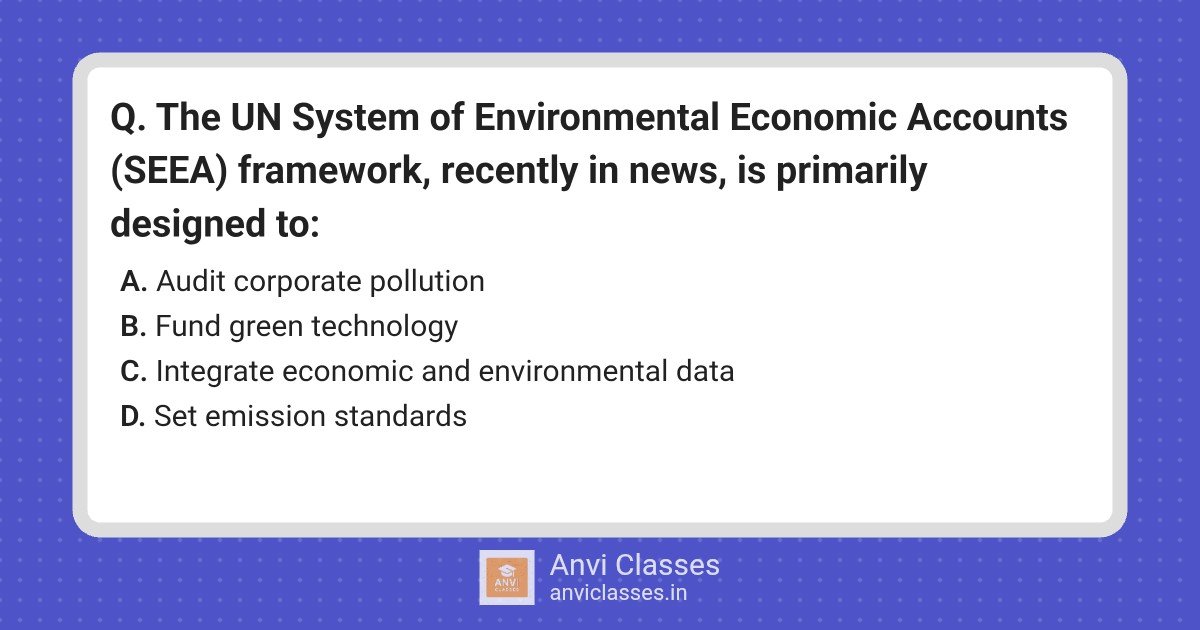 Q. The UN System of Environmental Economic Accounts (SEEA) framework, recently in news, is primarily designed to:

A. Audit corporate pollution
B. Fund green technology
C. Integrate economic and environmental data
D. Set emission standards

ANVI CLASSES

Anvi Classes
anviclasses.in